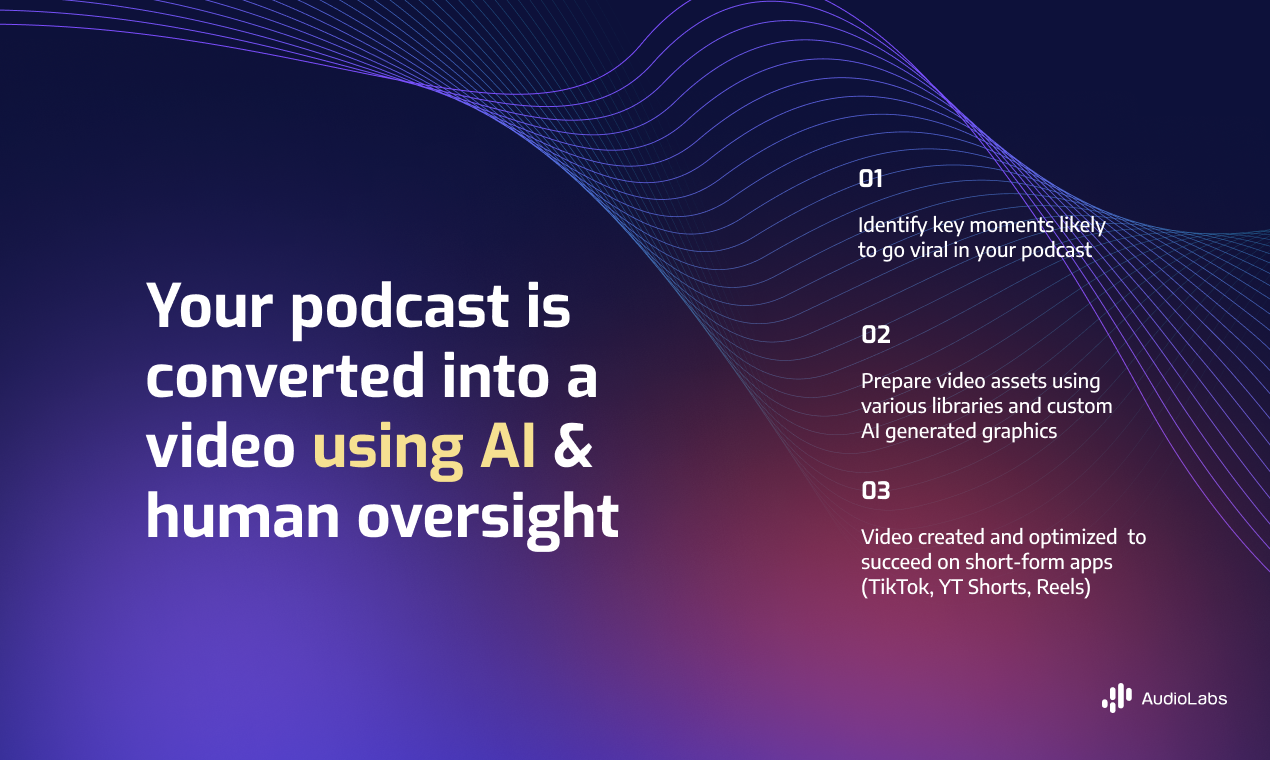 Your podcast is converted into a video using AI & human oversight

01

Identify key moments likely to go viral in your podcast

02

Prepare video assets using various libraries and custom AI generated graphics

03

Video created and optimized to succeed on short-form apps (TikTok, YT Shorts, Reels)

AudioLabs